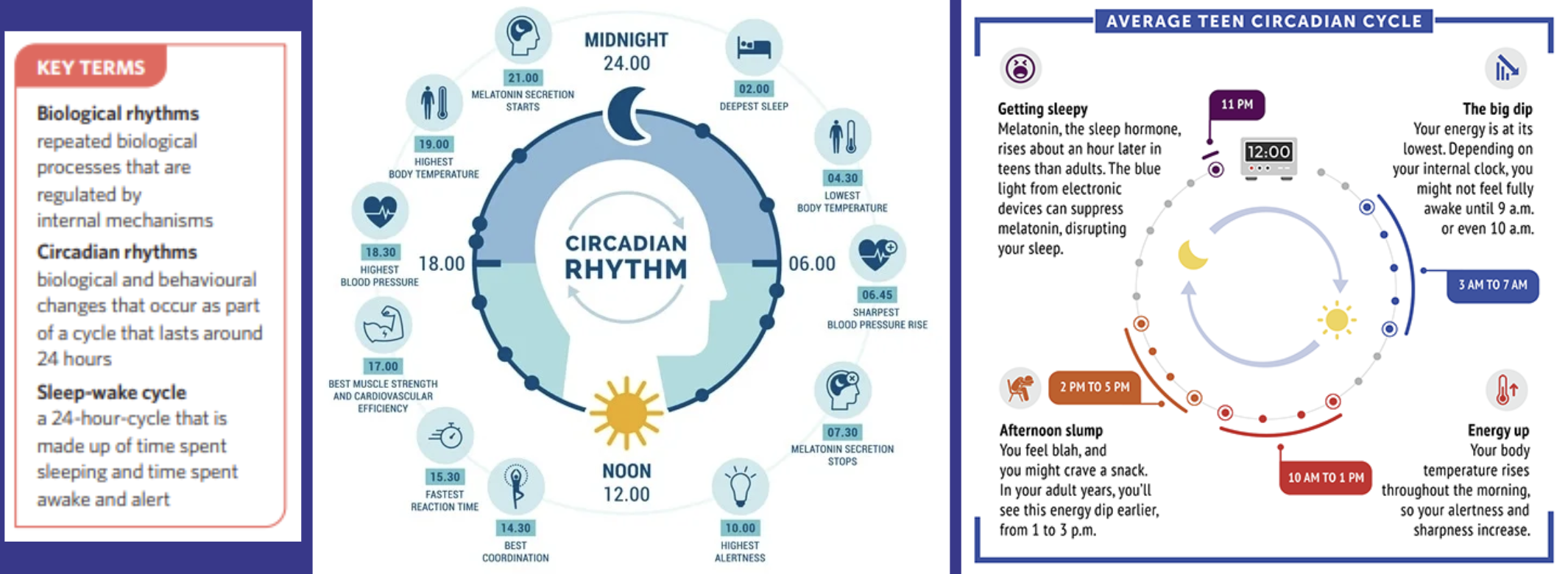 KEY TERMS

Biological rhythms
repeated biological processes that are regulated by internal mechanisms

Circadian rhythms
biological and behavioural changes that occur as part of a cycle that lasts around 24 hours

Sleep-wake cycle
a 24-hour-cycle that is made up of time spent sleeping and time spent awake and alert

MIDNIGHT
24.00

02.00
DEEPEST SLEEP

04.30
LOWEST BODY TEMPERATURE

06.00

06.45
SHARPEST BLOOD PRESSURE RISE

07.30
MELATONIN SECRETION STOPS

10.00
HIGHEST ALERTNESS

NOON
12.00

14.30
BEST COORDINATION

15.30
FASTEST REACTION TIME

17.00
BEST MUSCLE STRENGTH AND CARDIOVASCULAR EFFICIENCY

18.00

18.30
HIGHEST BLOOD PRESSURE

19.00
HIGHEST BODY TEMPERATURE

21.00
MELATONIN SECRETION STARTS

CIRCADIAN RHYTHM

AVERAGE TEEN CIRCADIAN CYCLE

Getting sleepy
Melatonin, the sleep hormone, rises about an hour later in teens than adults. The blue light from electronic devices can suppress melatonin, disrupting your sleep.

11 PM

12:00

The big dip
Your energy is at its lowest. Depending on your internal clock, you might not feel fully awake until 9 a.m. or even 10 a.m.

3 AM TO 7 AM

2 PM TO 5 PM

Afternoon slump
You feel blah, and you might crave a snack. In your adult years, you'll see this energy dip earlier, from 1 to 3 p.m.

10 AM TO 1 PM

Energy up
Your body temperature rises throughout the morning, so your alertness and sharpness increase.